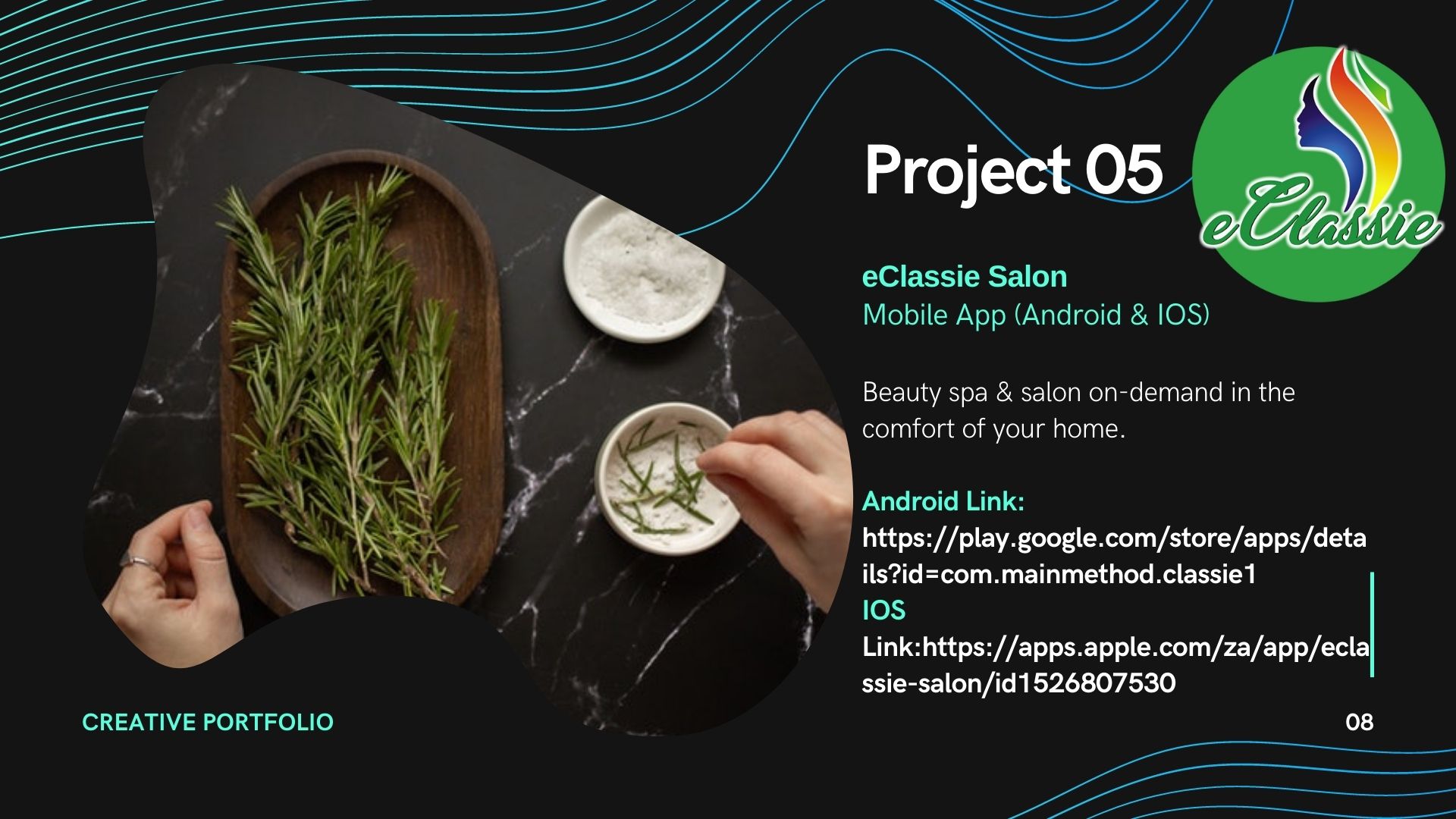 Project 05

eClassie

eClassie Salon
Mobile App (Android & IOS)

Beauty spa & salon on-demand in the comfort of your home.

Android Link:
https://play.google.com/store/apps/details?id=com.mainmethod.classie1
IOS
Link:https://apps.apple.com/za/app/eclassie-salon/id1526807530

CREATIVE PORTFOLIO

08